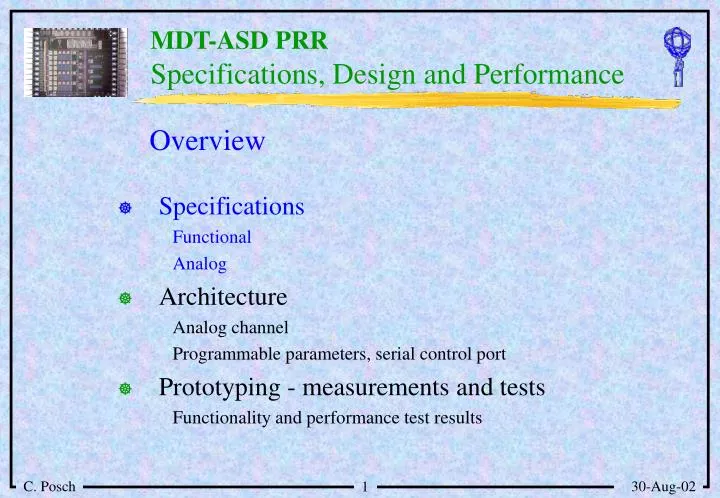 MDT-ASD PRR
Specifications, Design and Performance

Overview

Specifications
Functional
Analog

Architecture
Analog channel
Programmable parameters, serial control port

Prototyping - measurements and tests
Functionality and performance test results

C. Posch
1
30-Aug-02